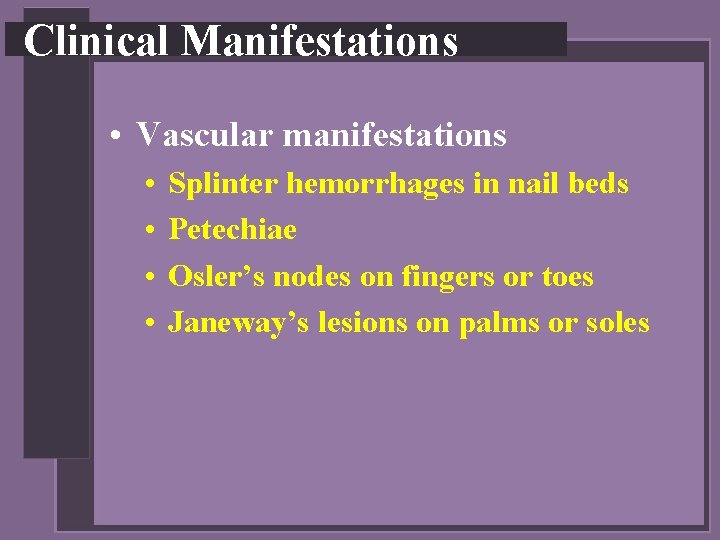 Clinical Manifestations

• Vascular manifestations
  • Splinter hemorrhages in nail beds
  • Petechiae
  • Osler’s nodes on fingers or toes
  • Janeway’s lesions on palms or soles